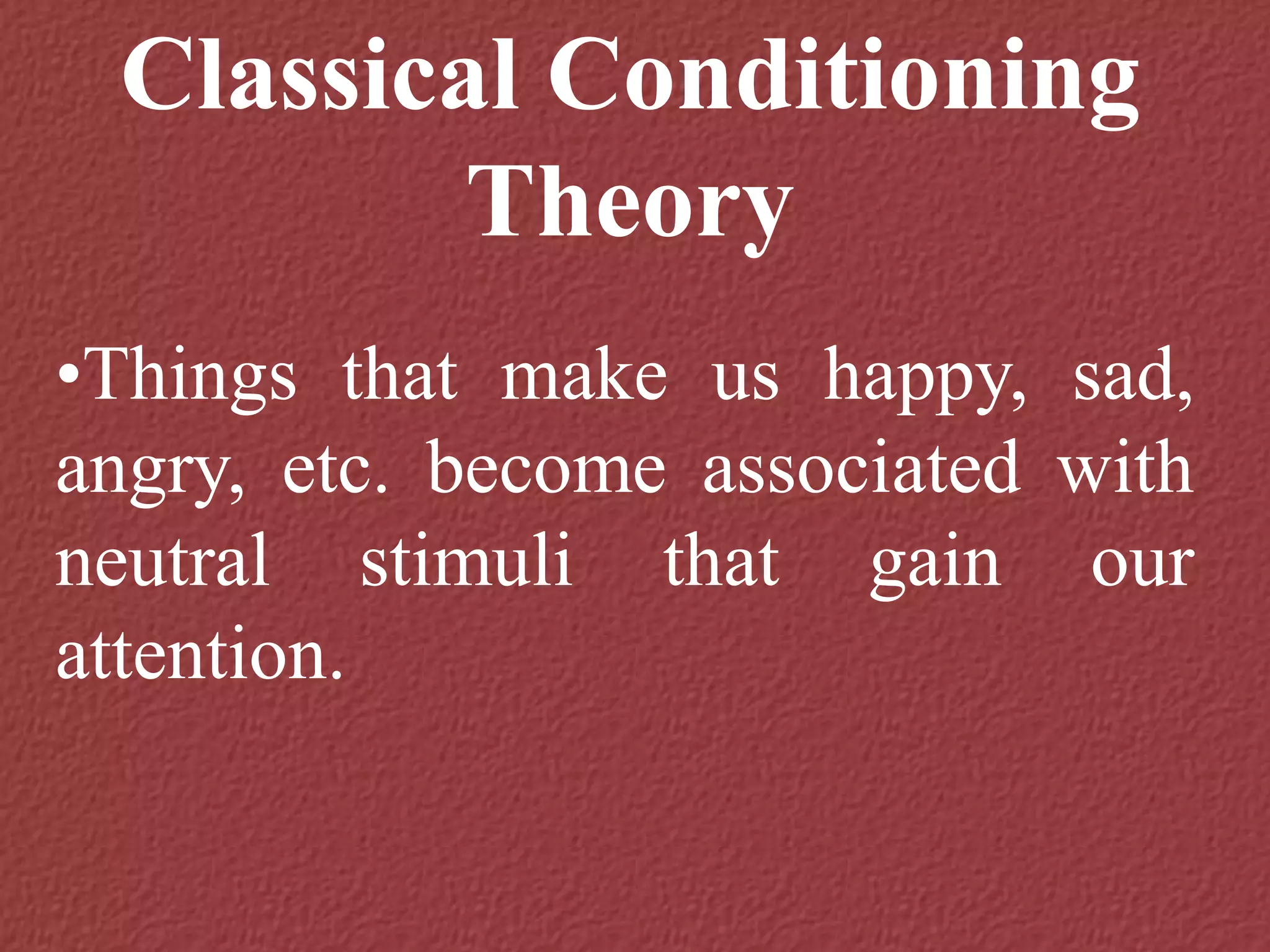 Classical Conditioning Theory

•Things that make us happy, sad, angry, etc. become associated with neutral stimuli that gain our attention.